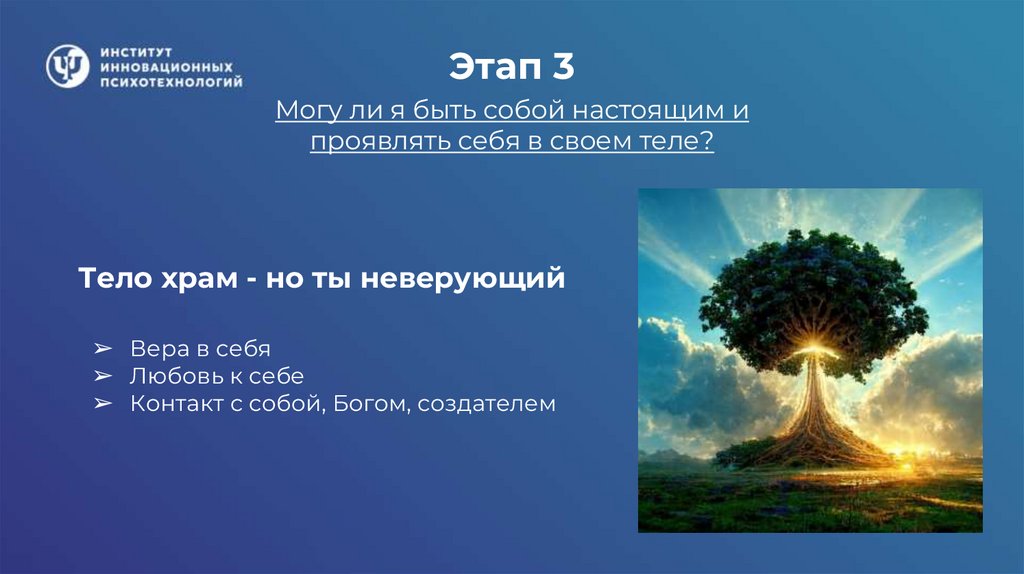 ИНСТИТУТ ИННОВАЦИОННЫХ ПСИХОТЕХНОЛОГИЙ

Этап 3

Могу ли я быть собой настоящим и проявлять себя в своем теле?

Тело храм - но ты неверующий

➢ Вера в себя
➢ Любовь к себе
➢ Контакт с собой, Богом, создателем